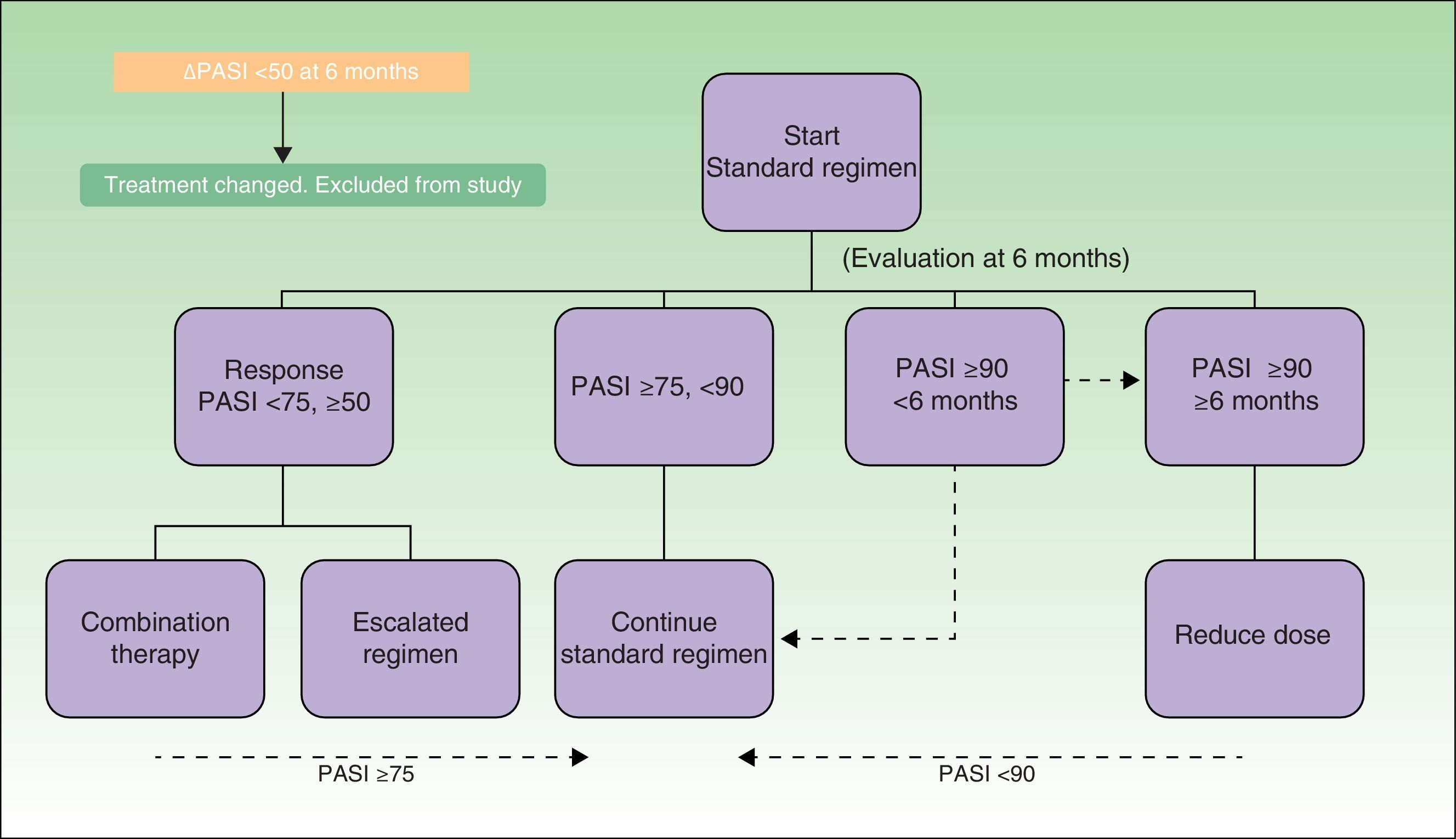 ΔPASI <50 at 6 months

Treatment changed. Excluded from study

Start
Standard regimen

(Evaluation at 6 months)

Response
PASI <75, ≥50

PASI ≥75, <90

PASI ≥90
<6 months

PASI ≥90
≥6 months

Combination therapy

Escalated regimen

Continue standard regimen

Reduce dose

PASI ≥75

PASI <90